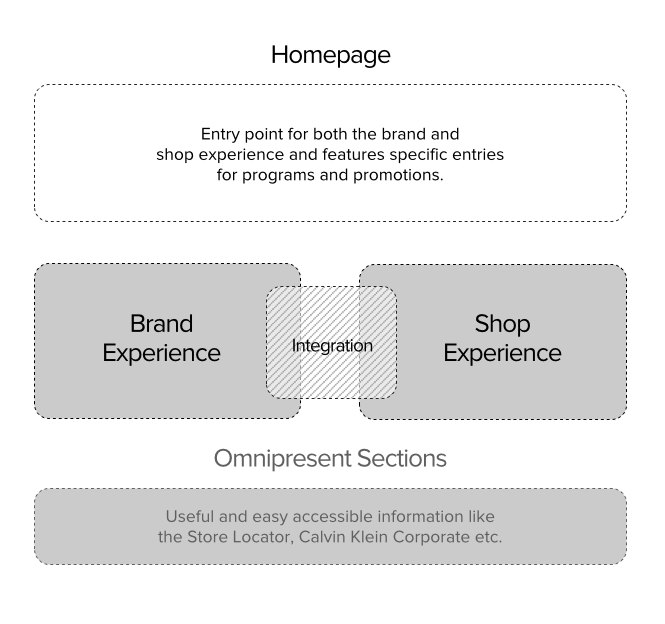 Homepage

Entry point for both the brand and shop experience and features specific entries for programs and promotions.

Brand Experience

Integration

Shop Experience

Omnipresent Sections

Useful and easy accessible information like the Store Locator, Calvin Klein Corporate etc.